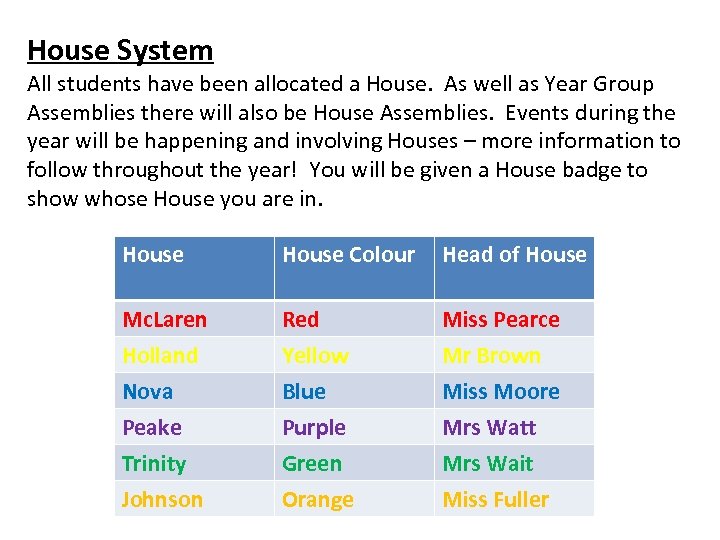 House System

All students have been allocated a House.  As well as Year Group Assemblies there will also be House Assemblies.  Events during the year will be happening and involving Houses – more information to follow throughout the year!  You will be given a House badge to show whose House you are in.

| House | House Colour | Head of House |
|---|---|---|
| McLaren | Red | Miss Pearce |
| Holland | Yellow | Mr Brown |
| Nova | Blue | Miss Moore |
| Peake | Purple | Mrs Watt |
| Trinity | Green | Mrs Wait |
| Johnson | Orange | Miss Fuller |